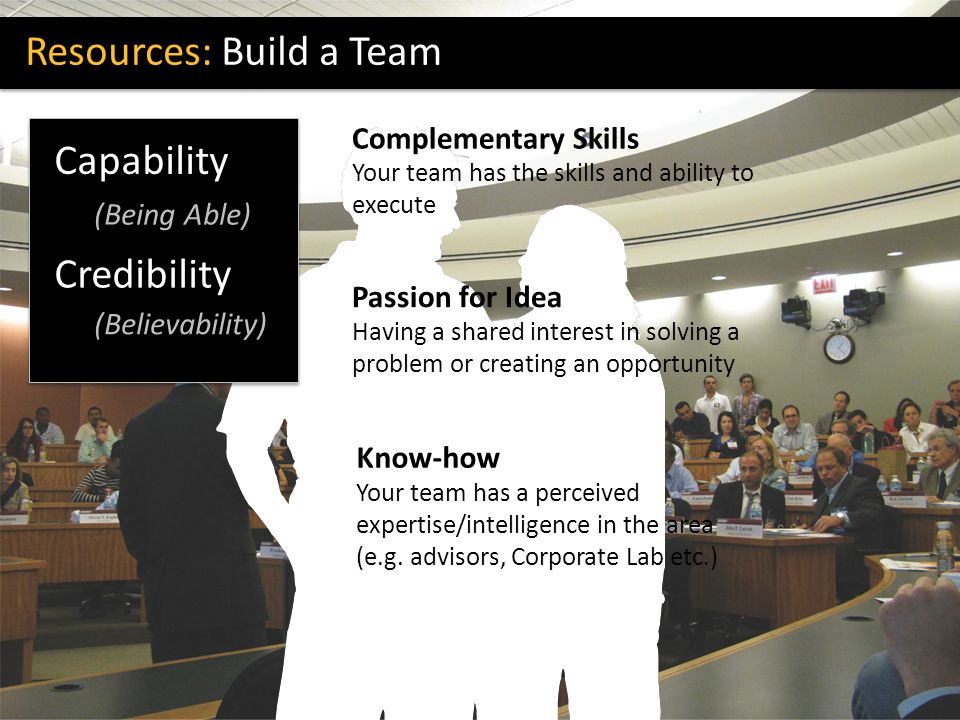 Resources: Build a Team

Capability
(Being Able)

Credibility
(Believability)

Complementary Skills
Your team has the skills and ability to execute

Passion for Idea
Having a shared interest in solving a problem or creating an opportunity

Know-how
Your team has a perceived expertise/intelligence in the area (e.g. advisors, Corporate Lab etc.)

EXIT